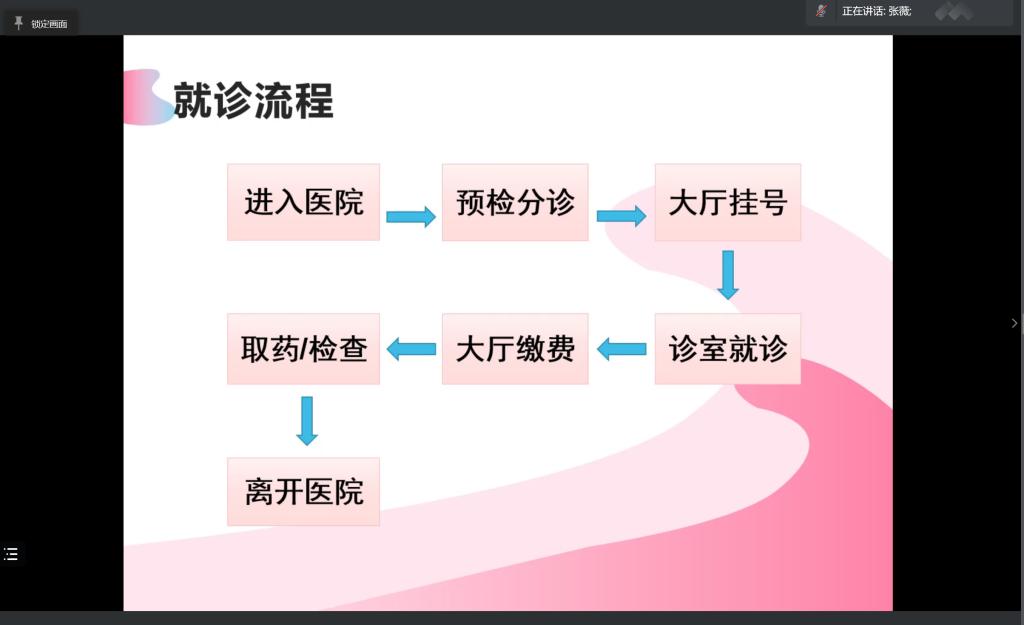 锁定画面

正在讲话: 张薇;

就诊流程

进入医院

预检分诊

大厅挂号

诊室就诊

大厅缴费

取药/检查

离开医院